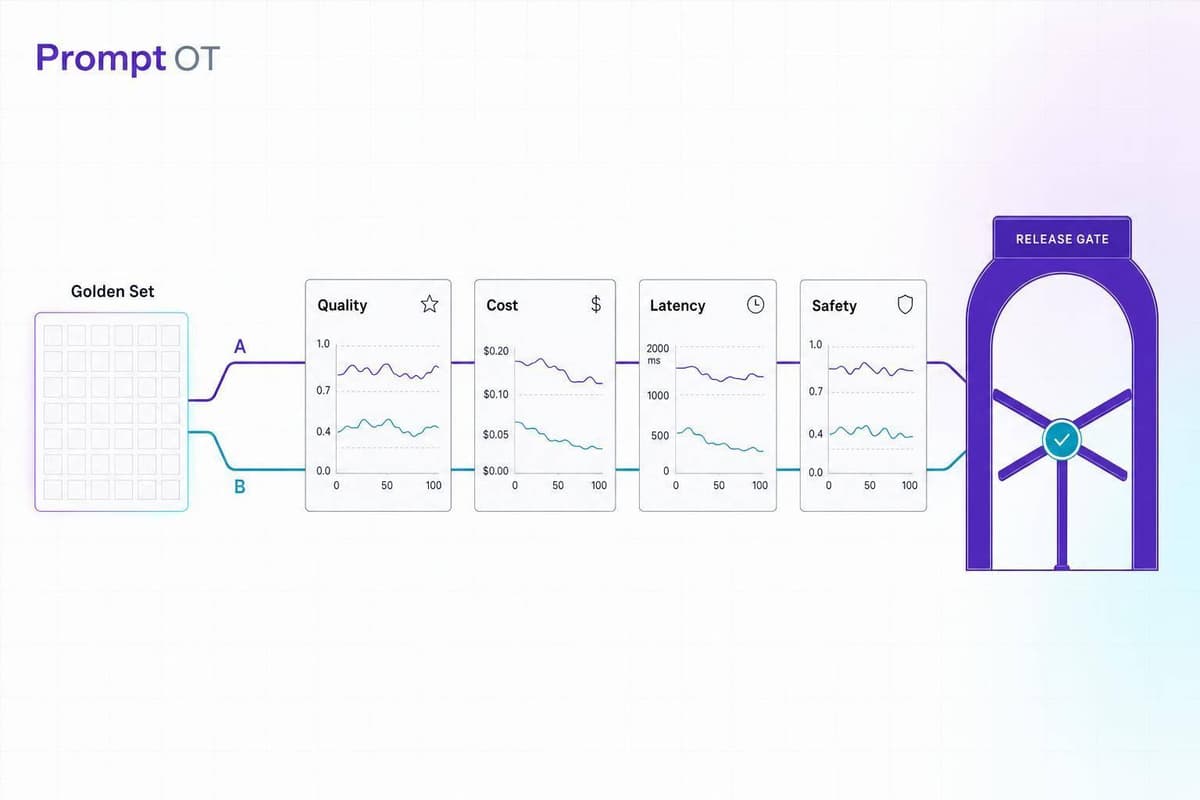 Prompt OT

Golden Set

A

B

Quality
1.0
0.7
0.4
0.0
0 50 100

Cost
$
$0.20
$0.10
$0.05
$0.00
0 50 100

Latency
2000 ms
1000
500
0
0 50 100

Safety
1.0
0.7
0.4
0.0
0 50 100

RELEASE GATE